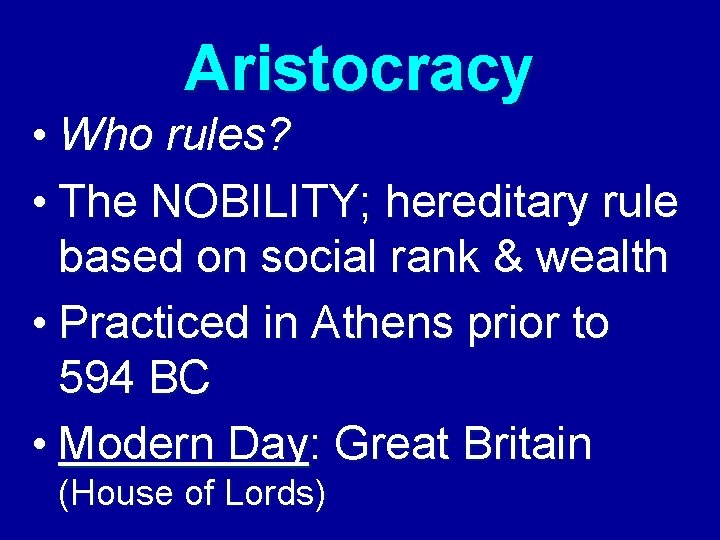 Aristocracy

• Who rules?

• The NOBILITY; hereditary rule based on social rank & wealth

• Practiced in Athens prior to 594 BC

• Modern Day: Great Britain (House of Lords)